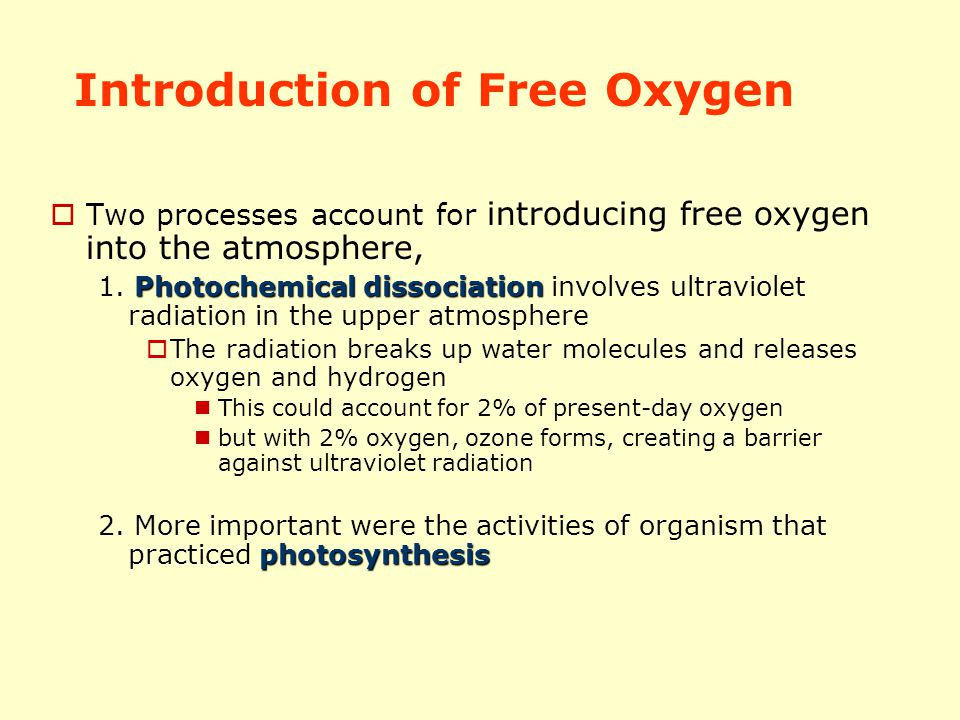 Introduction of Free Oxygen

Two processes account for introducing free oxygen into the atmosphere,

1. Photochemical dissociation involves ultraviolet radiation in the upper atmosphere

The radiation breaks up water molecules and releases oxygen and hydrogen

This could account for 2% of present-day oxygen

but with 2% oxygen, ozone forms, creating a barrier against ultraviolet radiation

2. More important were the activities of organism that practiced photosynthesis